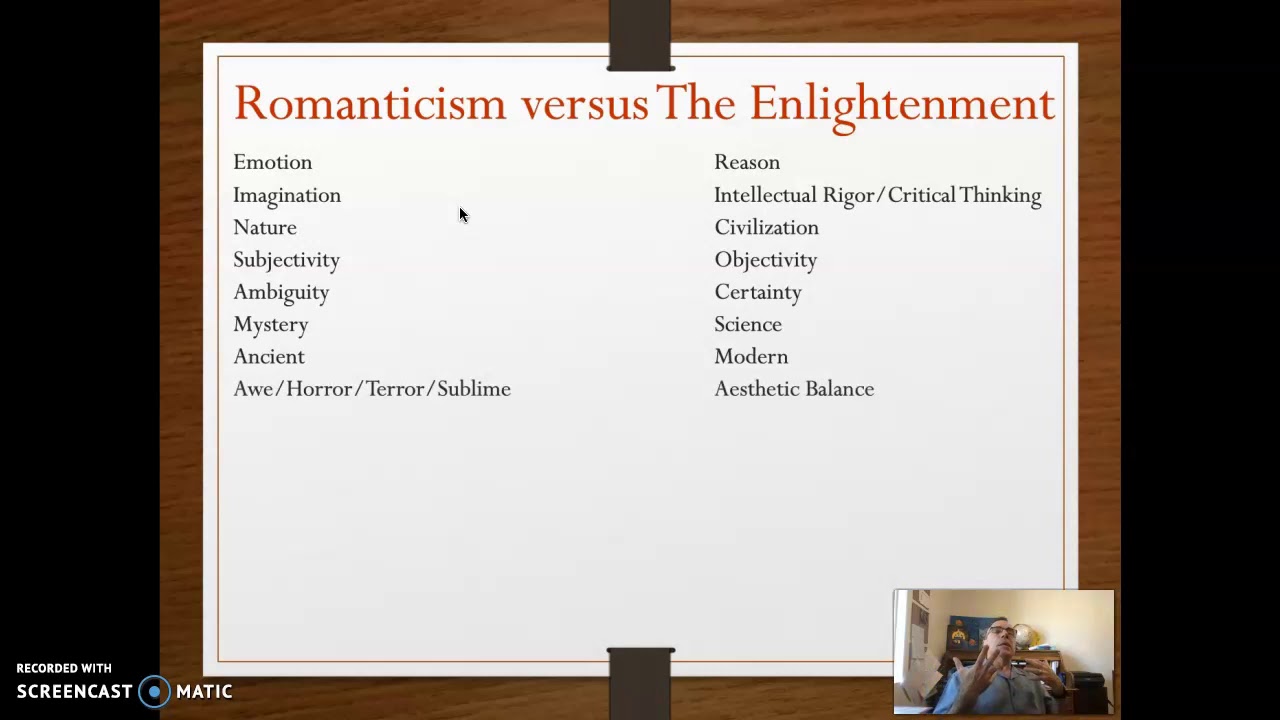 Romanticism versus The Enlightenment

Emotion
Imagination
Nature
Subjectivity
Ambiguity
Mystery
Ancient
Awe/Horror/Terror/Sublime

Reason
Intellectual Rigor/Critical Thinking
Civilization
Objectivity
Certainty
Science
Modern
Aesthetic Balance

RECORDED WITH
SCREENCAST MATIC